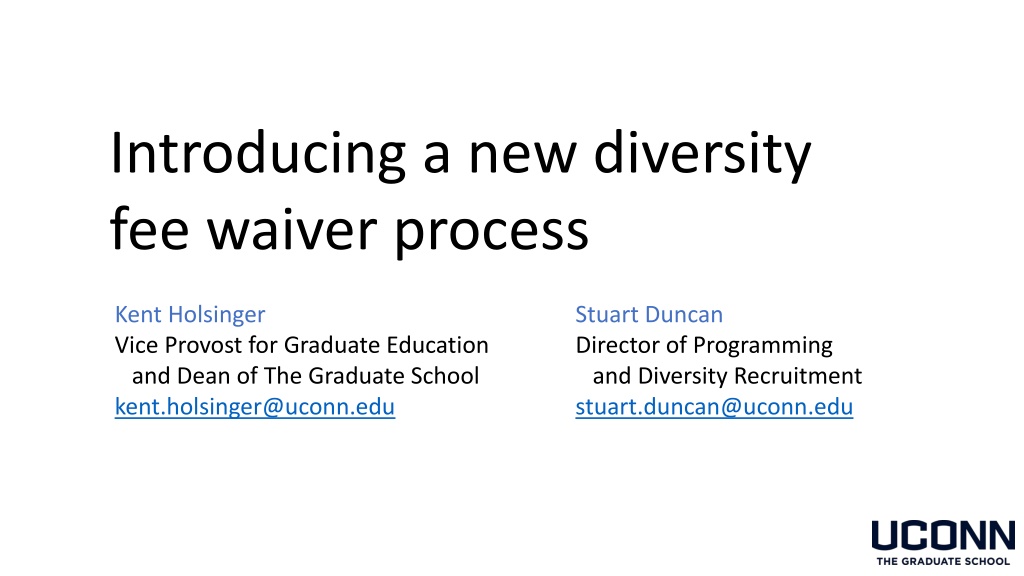 Introducing a new diversity fee waiver process

Kent Holsinger
Vice Provost for Graduate Education and Dean of The Graduate School
kent.holsinger@uconn.edu

Stuart Duncan
Director of Programming and Diversity Recruitment
stuart.duncan@uconn.edu

UCONN
THE GRADUATE SCHOOL